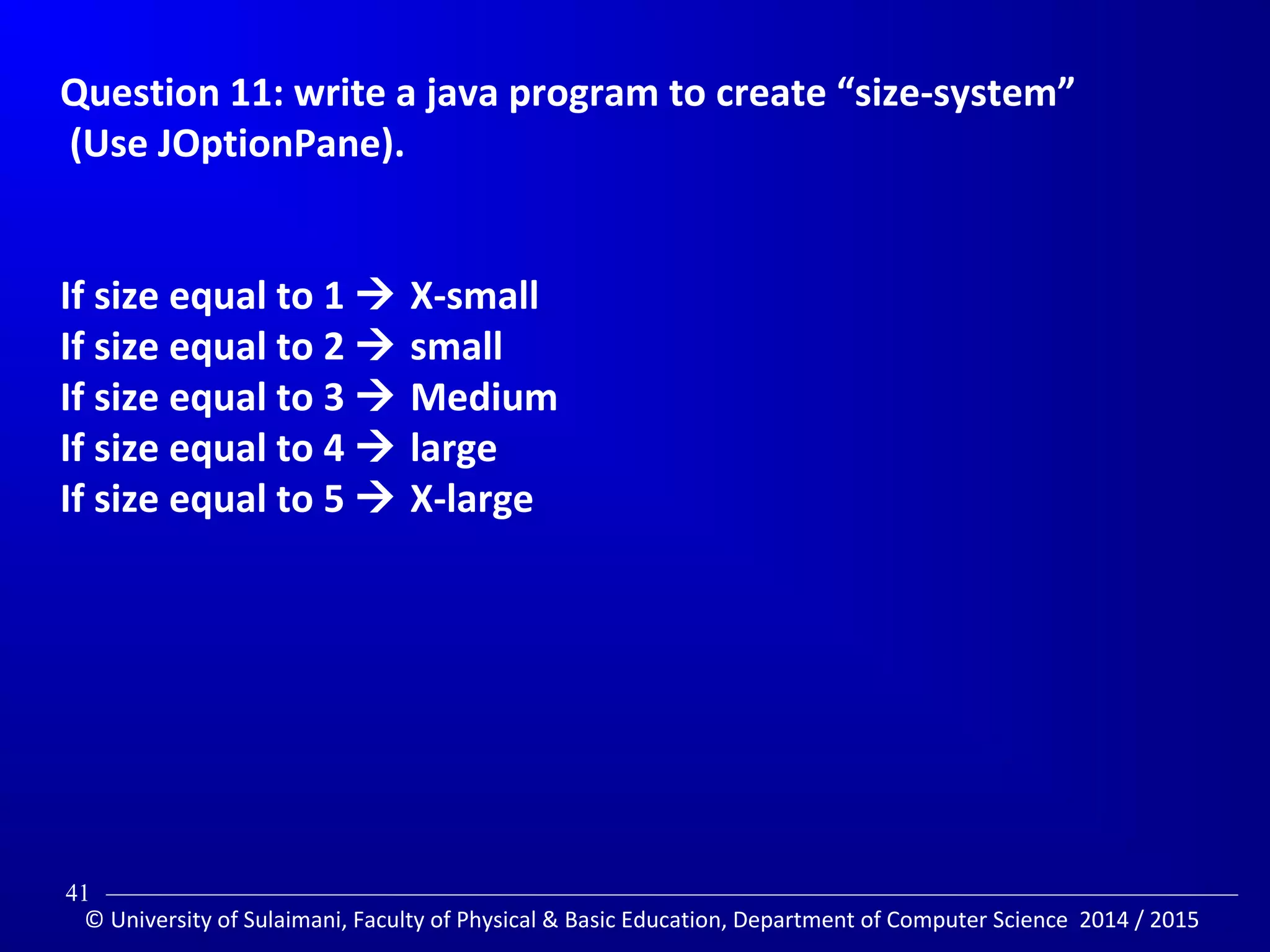 Question 11: write a java program to create “size-system” (Use JOptionPane).

If size equal to 1 → X-small
If size equal to 2 → small
If size equal to 3 → Medium
If size equal to 4 → large
If size equal to 5 → X-large

41

© University of Sulaimani, Faculty of Physical & Basic Education, Department of Computer Science 2014 / 2015